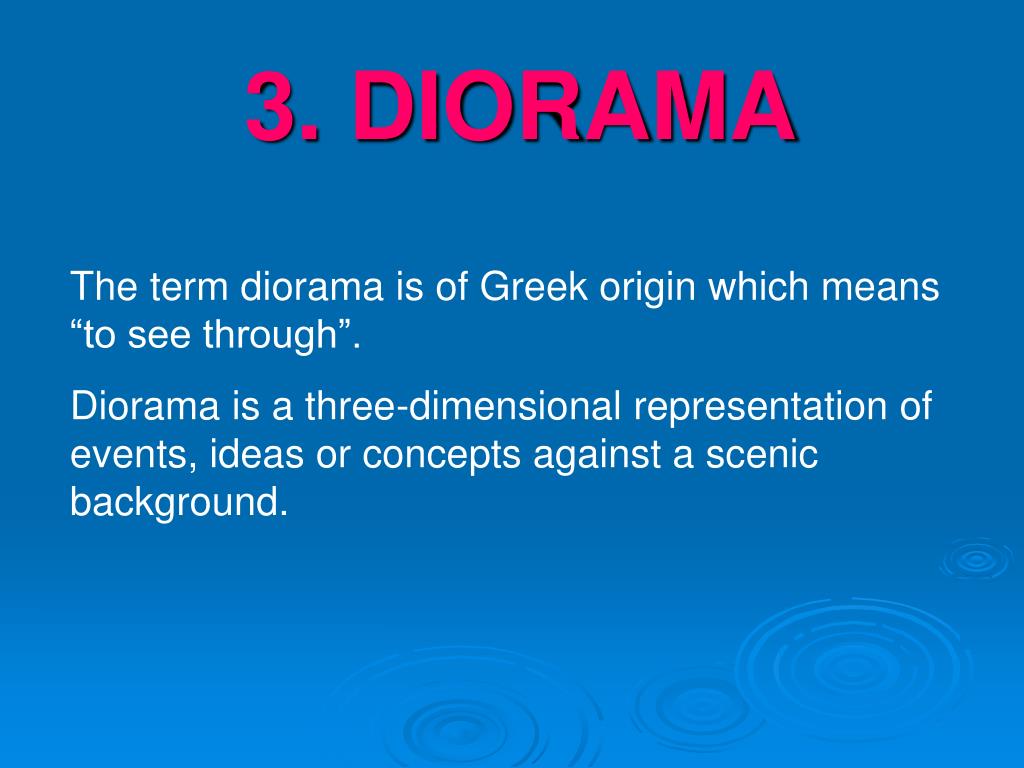 3. DIORAMA

The term diorama is of Greek origin which means “to see through”.

Diorama is a three-dimensional representation of events, ideas or concepts against a scenic background.